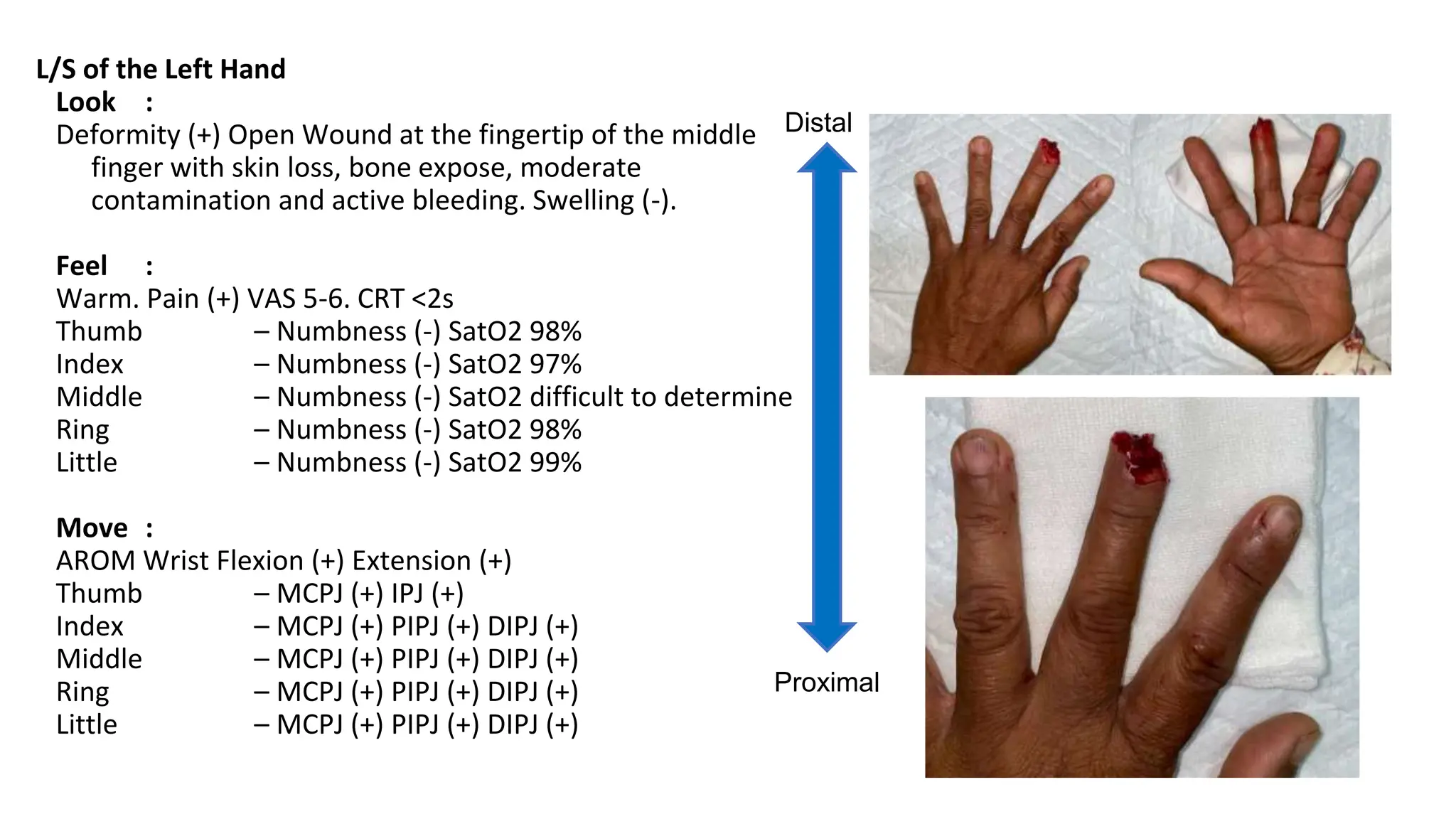 L/S of the Left Hand

Look :

Deformity (+) Open Wound at the fingertip of the middle finger with skin loss, bone expose, moderate contamination and active bleeding. Swelling (-).

Feel :

Warm. Pain (+) VAS 5-6. CRT <2s

Thumb – Numbness (-) SatO2 98%

Index – Numbness (-) SatO2 97%

Middle – Numbness (-) SatO2 difficult to determine

Ring – Numbness (-) SatO2 98%

Little – Numbness (-) SatO2 99%

Move :

AROM Wrist Flexion (+) Extension (+)

Thumb – MCPJ (+) IPJ (+)

Index – MCPJ (+) PIPJ (+) DIPJ (+)

Middle – MCPJ (+) PIPJ (+) DIPJ (+)

Ring – MCPJ (+) PIPJ (+) DIPJ (+)

Little – MCPJ (+) PIPJ (+) DIPJ (+)

Distal

Proximal